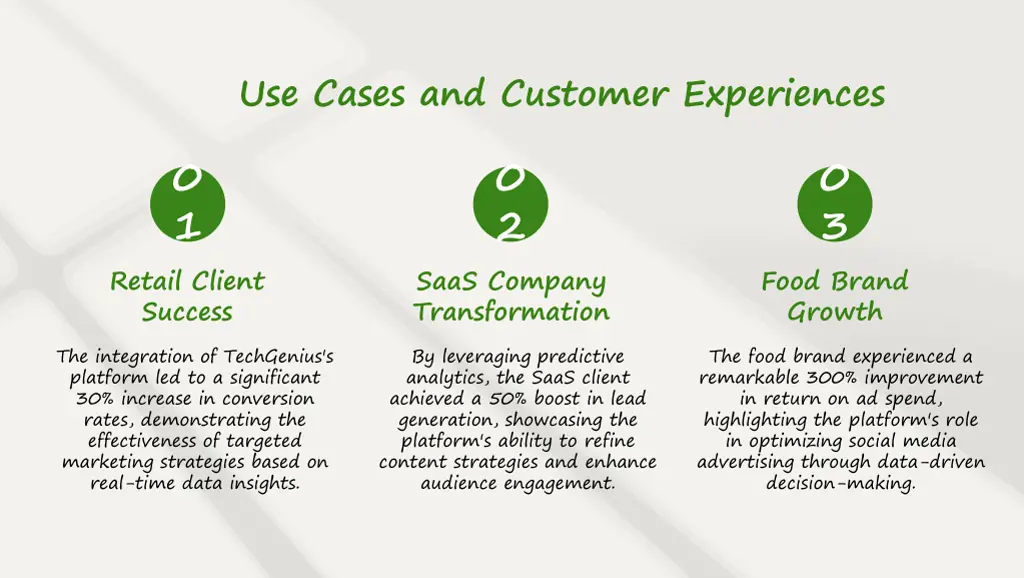 Use Cases and Customer Experiences

01

Retail Client Success

The integration of TechGenius's platform led to a significant 30% increase in conversion rates, demonstrating the effectiveness of targeted marketing strategies based on real-time data insights.

02

SaaS Company Transformation

By leveraging predictive analytics, the SaaS client achieved a 50% boost in lead generation, showcasing the platform's ability to refine content strategies and enhance audience engagement.

03

Food Brand Growth

The food brand experienced a remarkable 300% improvement in return on ad spend, highlighting the platform's role in optimizing social media advertising through data-driven decision-making.